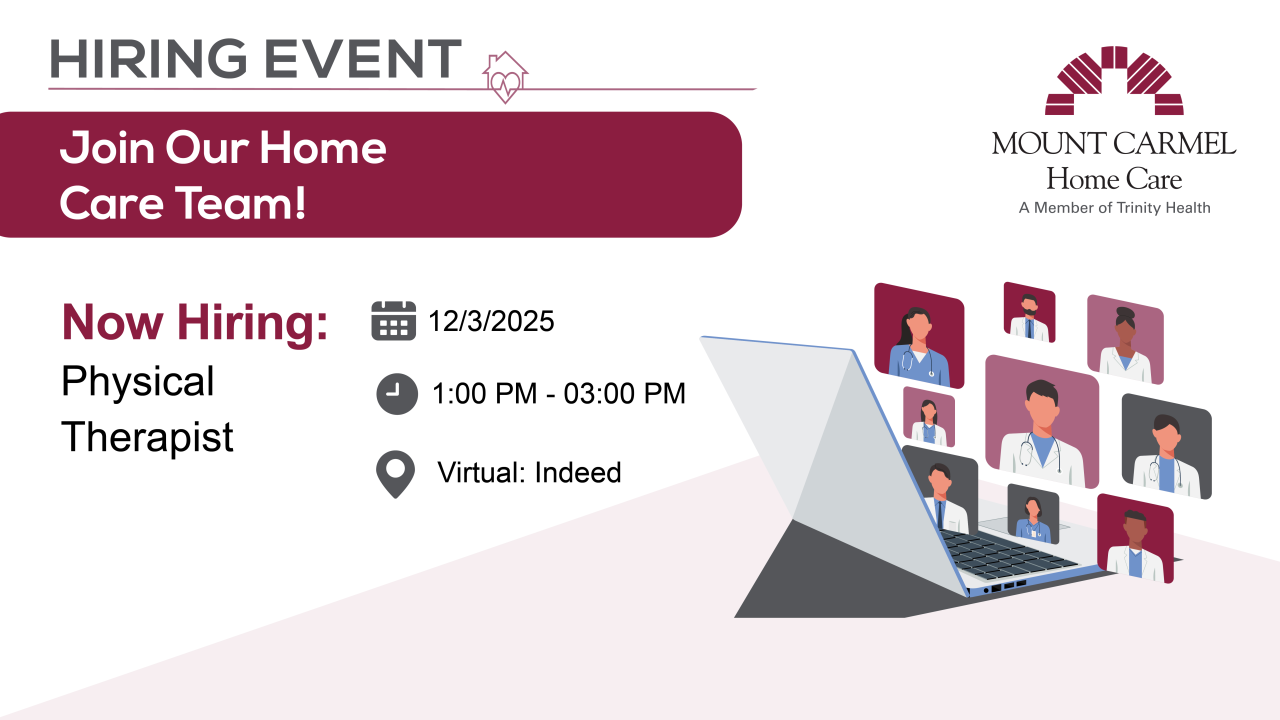 HIRING EVENT

Join Our Home Care Team!

MOUNT CARMEL
Home Care
A Member of Trinity Health

Now Hiring:
Physical Therapist

12/3/2025

1:00 PM - 03:00 PM

Virtual: Indeed